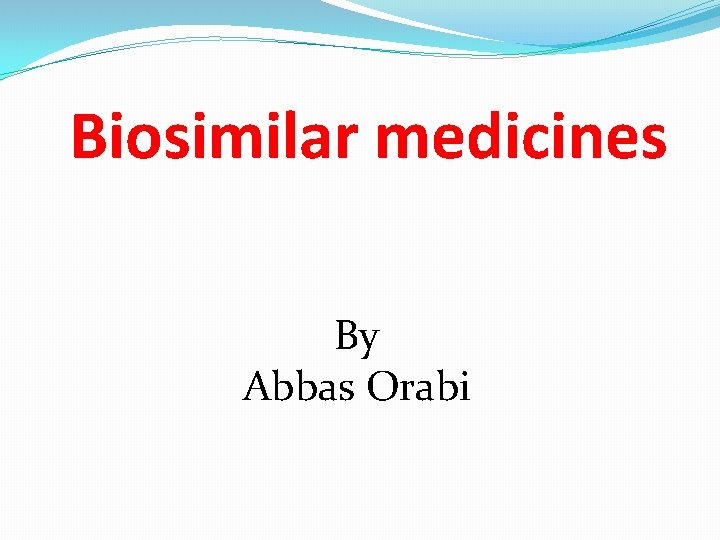 Biosimilar medicines

By
Abbas Orabi